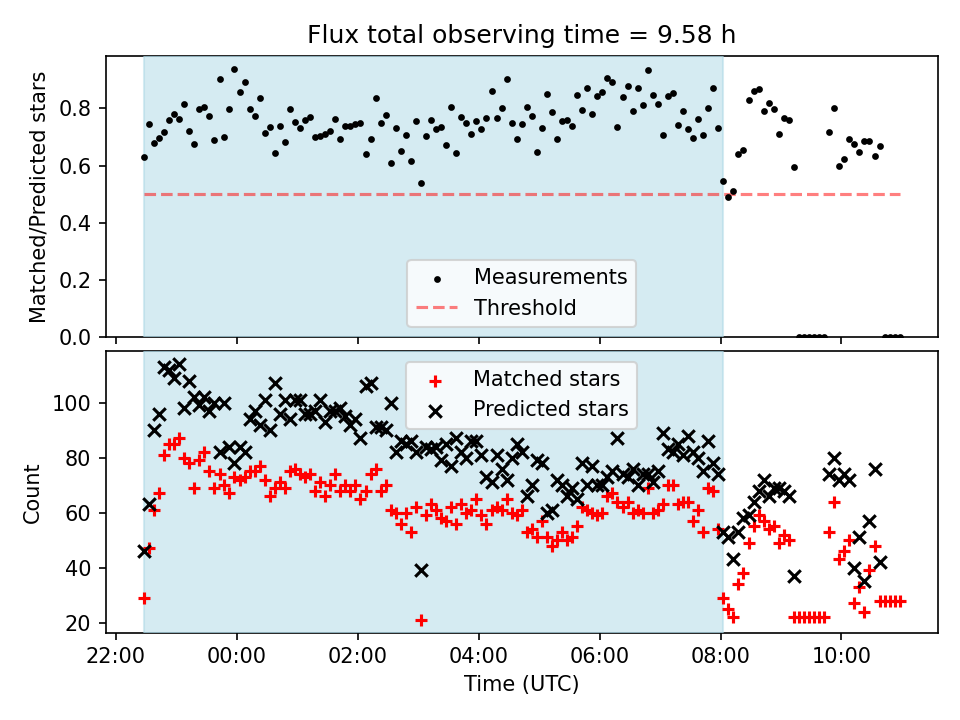 Flux total observing time = 9.58 h

Matched/Predicted stars

0.8
0.6
0.4
0.2
0.0

Measurements
Threshold

Count

100
80
60
40
20

Matched stars
Predicted stars

22:00
00:00
02:00
04:00
06:00
08:00
10:00

Time (UTC)